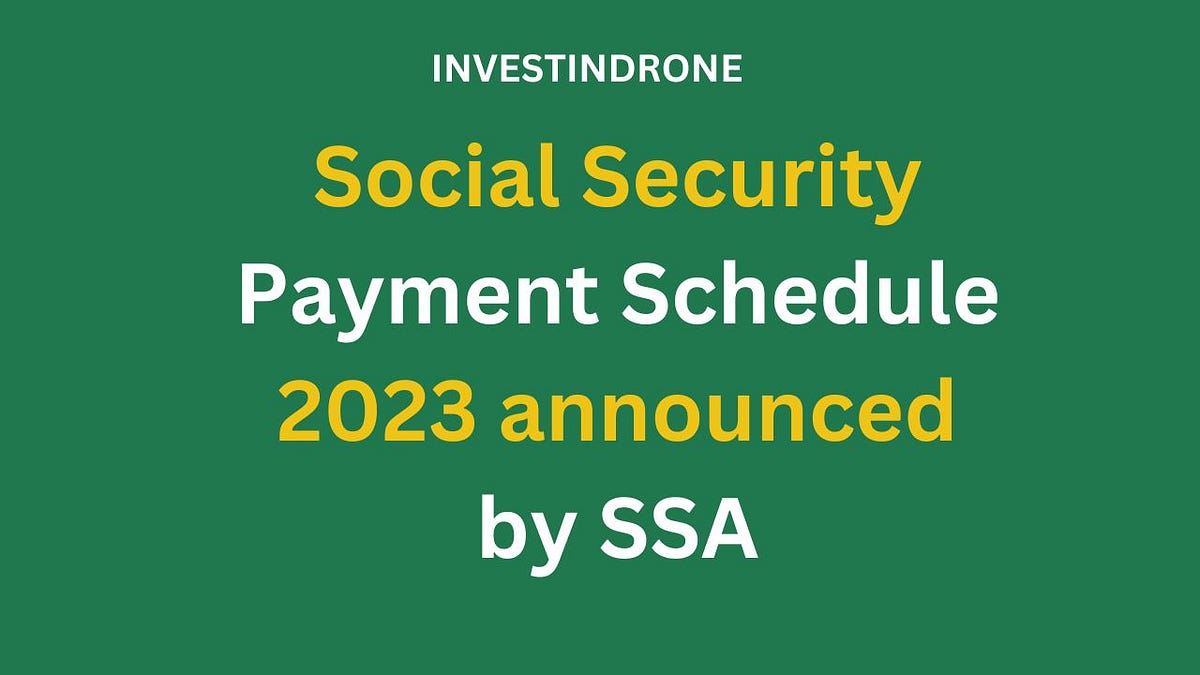 INVESTINDRONE

Social Security Payment Schedule 2023 announced by SSA